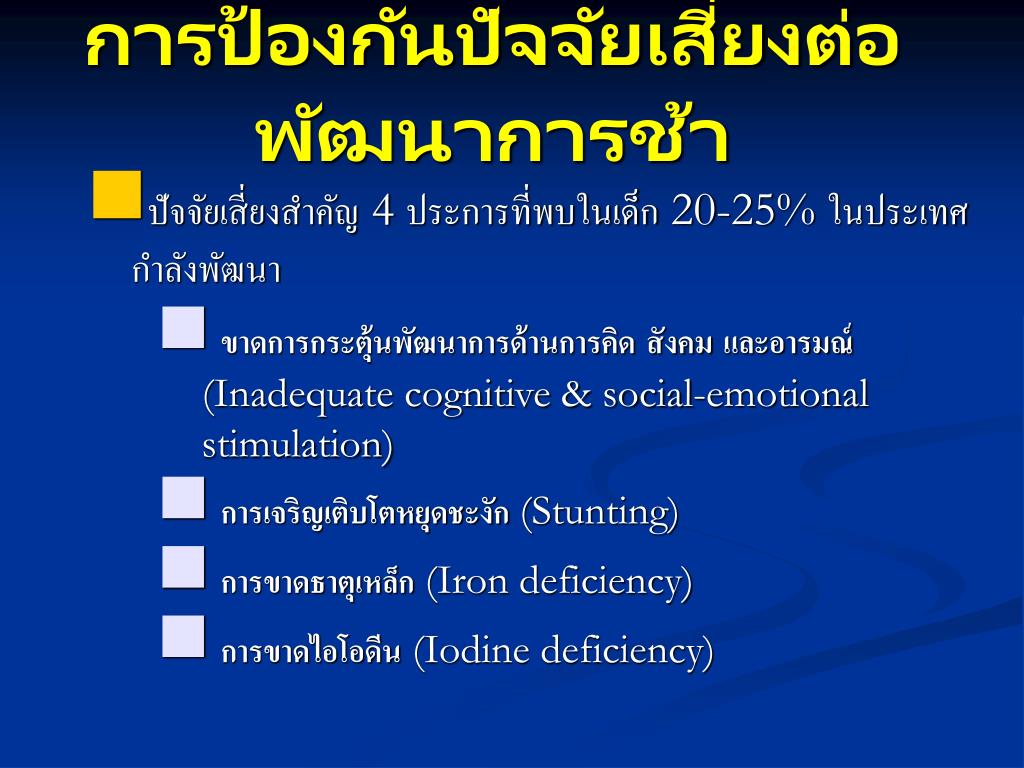 การป้องกันปัจจัยเสี่ยงต่อพัฒนาการช้า

ปัจจัยเสี่ยงสำคัญ 4 ประการที่พบในเด็ก 20-25% ในประเทศกำลังพัฒนา

ขาดการกระตุ้นพัฒนาการด้านการคิด สังคม และอารมณ์ (Inadequate cognitive & social-emotional stimulation)

การเจริญเติบโตหยุดชะงัก (Stunting)

การขาดธาตุเหล็ก (Iron deficiency)

การขาดไอโอดีน (Iodine deficiency)